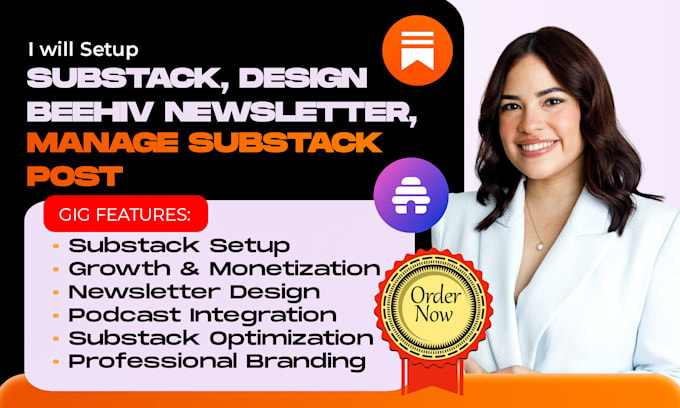 I will Setup
SUBSTACK, DESIGN BEEHIV NEWSLETTER, MANAGE SUBSTACK POST

GIG FEATURES:
• Substack Setup
• Growth & Monetization
• Newsletter Design
• Podcast Integration
• Substack Optimization
• Professional Branding

Order Now